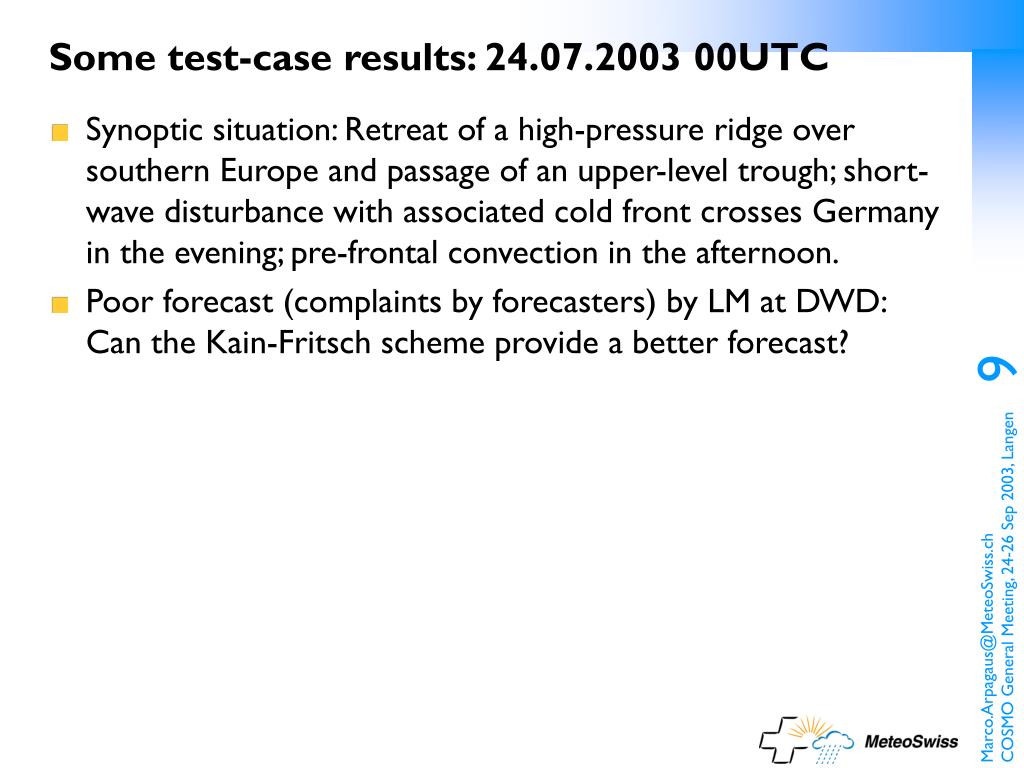 Some test-case results: 24.07.2003 00UTC

Synoptic situation: Retreat of a high-pressure ridge over southern Europe and passage of an upper-level trough; short-wave disturbance with associated cold front crosses Germany in the evening; pre-frontal convection in the afternoon.

Poor forecast (complaints by forecasters) by LM at DWD: Can the Kain-Fritsch scheme provide a better forecast?

9

Marco.Arpagaus@MeteoSwiss.ch
COSMO General Meeting, 24-26 Sep 2003, Langen

MeteoSwiss